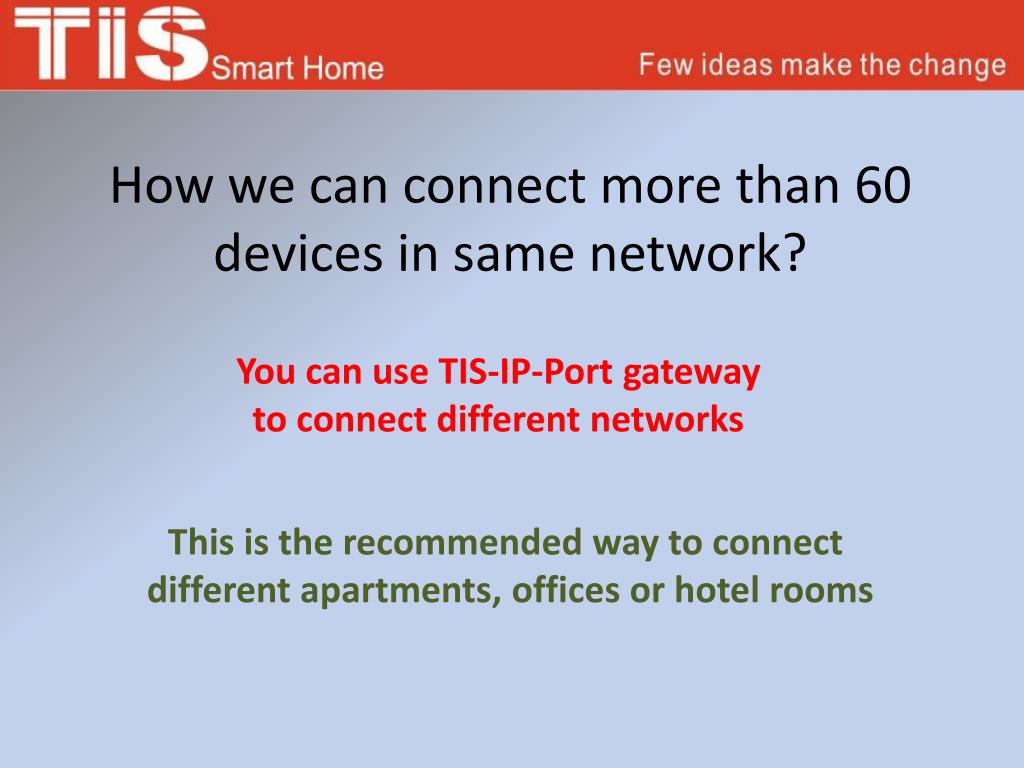 TIS Smart Home

Few ideas make the change

How we can connect more than 60 devices in same network?

You can use TIS-IP-Port gateway to connect different networks

This is the recommended way to connect different apartments, offices or hotel rooms